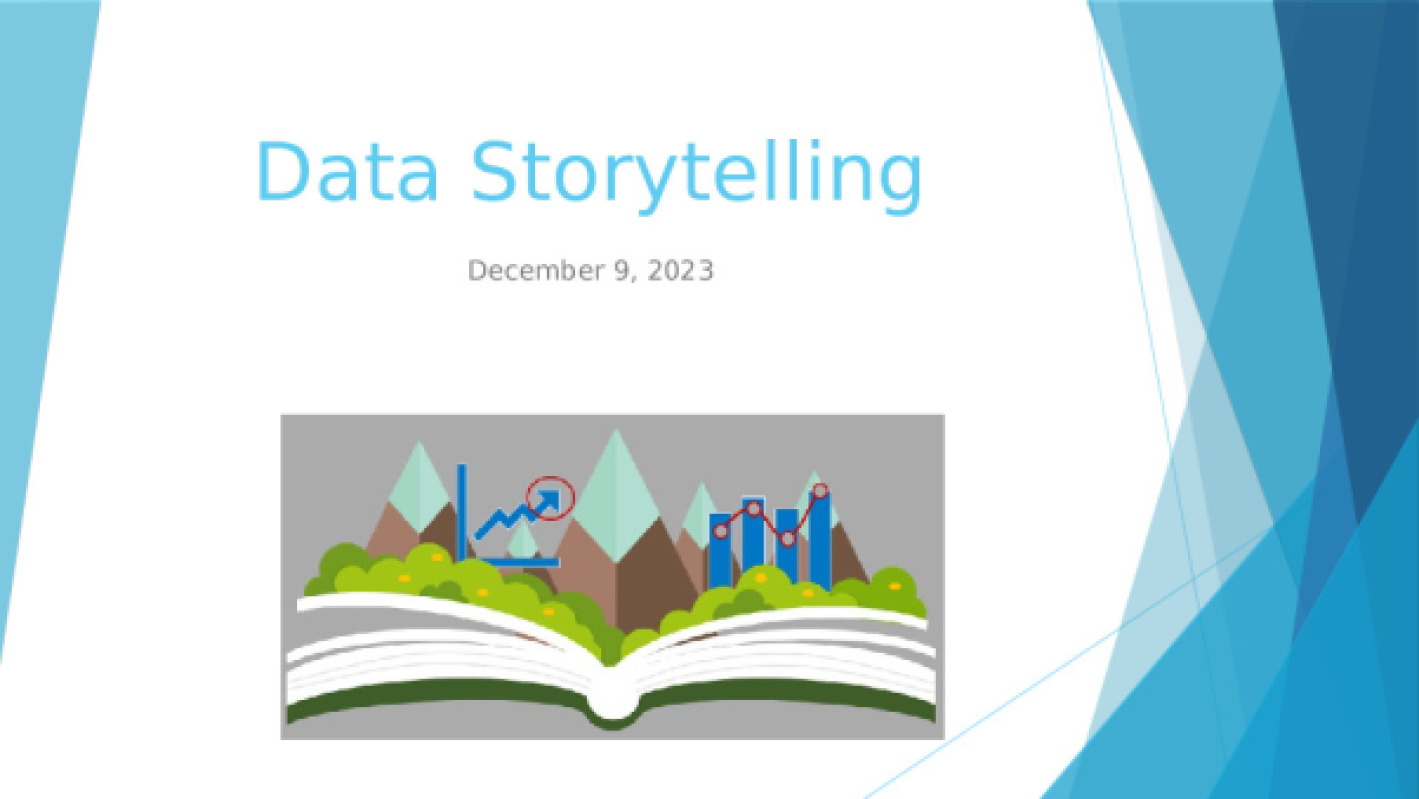 Data Storytelling

December 9, 2023